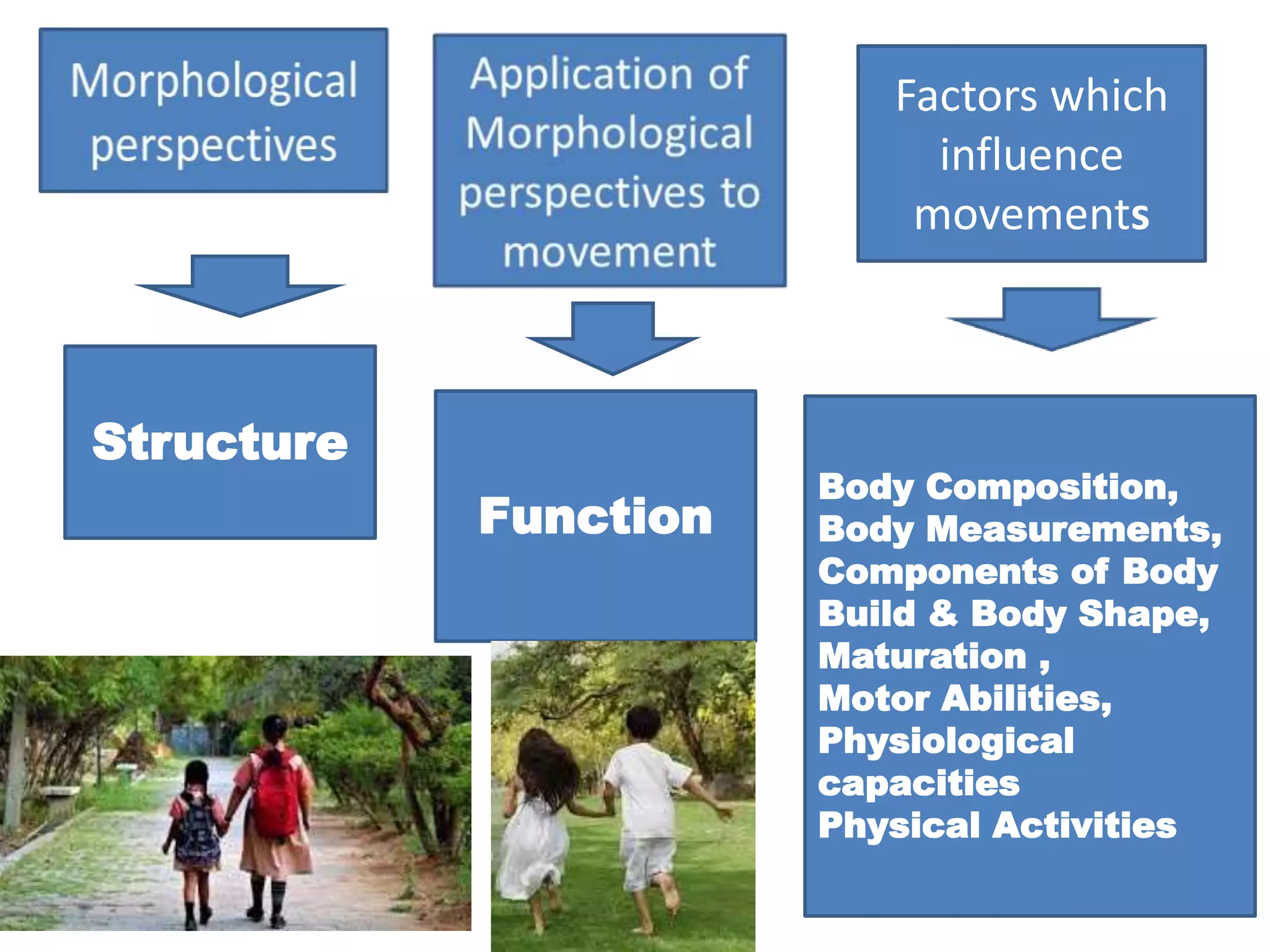 Morphological perspectives

Structure

Application of Morphological perspectives to movement

Function

Factors which influence movements

Body Composition, Body Measurements, Components of Body Build & Body Shape, Maturation , Motor Abilities, Physiological capacities Physical Activities